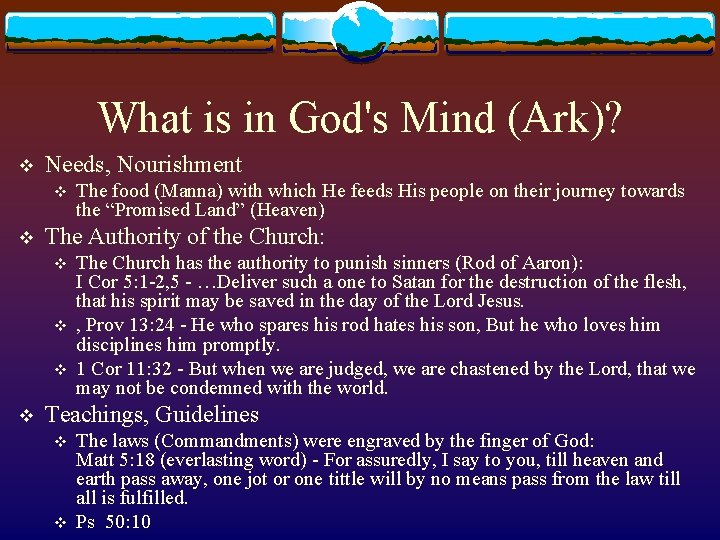 What is in God's Mind (Ark)?

❖ Needs, Nourishment
❖ The food (Manna) with which He feeds His people on their journey towards the “Promised Land” (Heaven)

❖ The Authority of the Church:
❖ The Church has the authority to punish sinners (Rod of Aaron): I Cor 5:1-2,5 - …Deliver such a one to Satan for the destruction of the flesh, that his spirit may be saved in the day of the Lord Jesus.
❖ , Prov 13:24 - He who spares his rod hates his son, But he who loves him disciplines him promptly.
❖ 1 Cor 11:32 - But when we are judged, we are chastened by the Lord, that we may not be condemned with the world.

❖ Teachings, Guidelines
❖ The laws (Commandments) were engraved by the finger of God: Matt 5:18 (everlasting word) - For assuredly, I say to you, till heaven and earth pass away, one jot or one tittle will by no means pass from the law till all is fulfilled.
❖ Ps 50:10